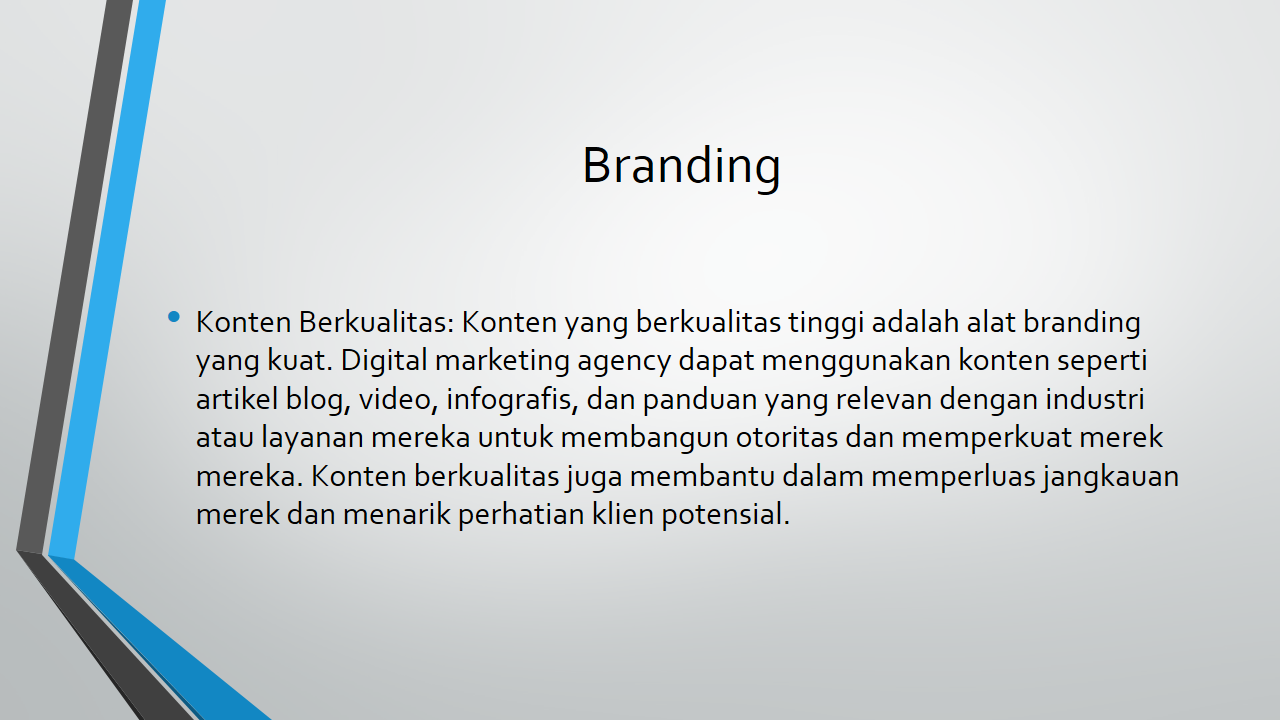 Branding

• Konten Berkualitas: Konten yang berkualitas tinggi adalah alat branding yang kuat. Digital marketing agency dapat menggunakan konten seperti artikel blog, video, infografis, dan panduan yang relevan dengan industri atau layanan mereka untuk membangun otoritas dan memperkuat merek mereka. Konten berkualitas juga membantu dalam memperluas jangkauan merek dan menarik perhatian klien potensial.